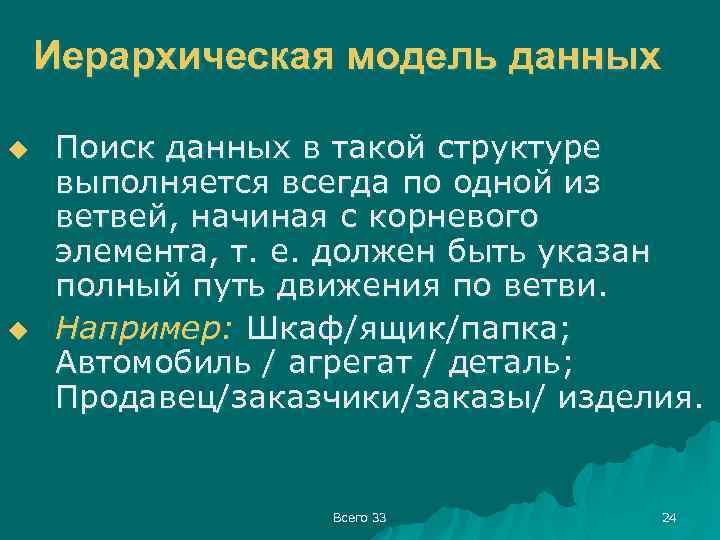 Иерархическая модель данных

Поиск данных в такой структуре выполняется всегда по одной из ветвей, начиная с корневого элемента, т. е. должен быть указан полный путь движения по ветви.

Например: Шкаф/ящик/папка; Автомобиль / агрегат / деталь; Продавец/заказчики/заказы/ изделия.

Всего 33

24